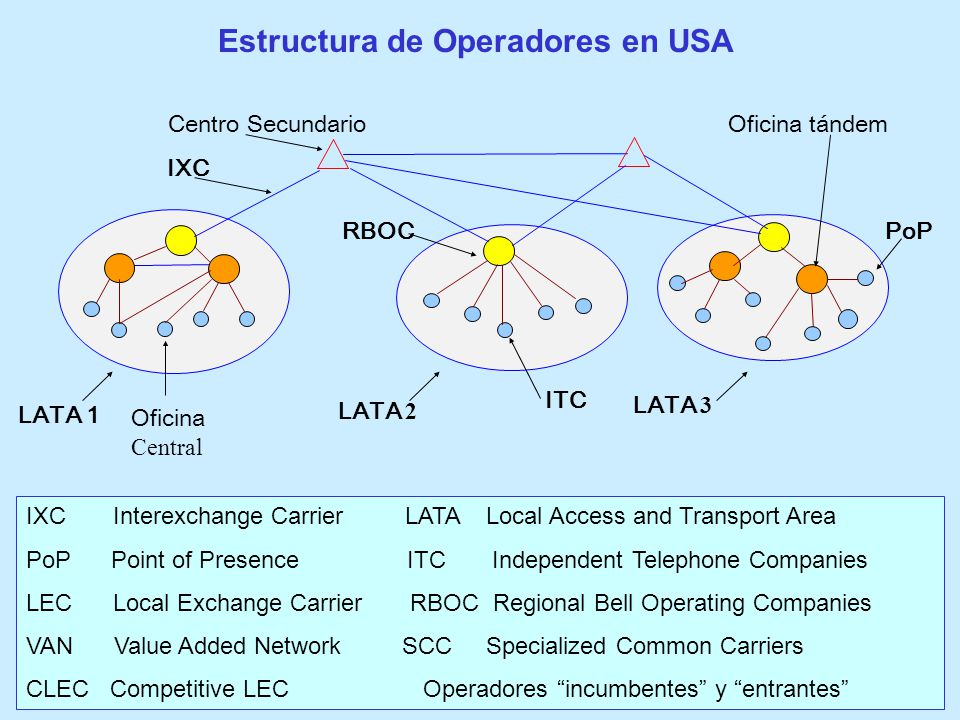 Estructura de Operadores en USA

Centro Secundario

Oficina tándem

IXC

RBOC

PoP

LATA 1

Oficina Central

LATA 2

ITC

LATA 3

IXC Interexchange Carrier LATA Local Access and Transport Area
PoP Point of Presence ITC Independent Telephone Companies
LEC Local Exchange Carrier RBOC Regional Bell Operating Companies
VAN Value Added Network SCC Specialized Common Carriers
CLEC Competitive LEC Operadores “incumbentes” y “entrantes”